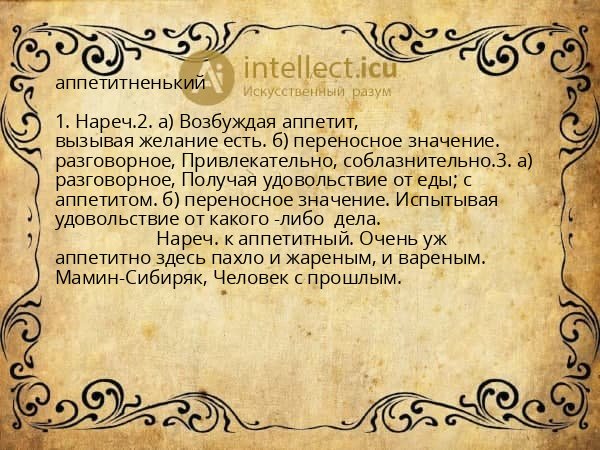 intellect.icu
Искусственный разум

аппетитненький

1. Нареч.2. а) Возбуждая аппетит, вызывая желание есть. б) переносное значение. разговорное, Привлекательно, соблазнительно.3. а) разговорное, Получая удовольствие от еды; с аппетитом. б) переносное значение. Испытывая удовольствие от какого -либо дела.
Нареч. к аппетитный. Очень уж аппетитно здесь пахло и жареным, и вареным. Мамин-Сибиряк, Человек с прошлым.